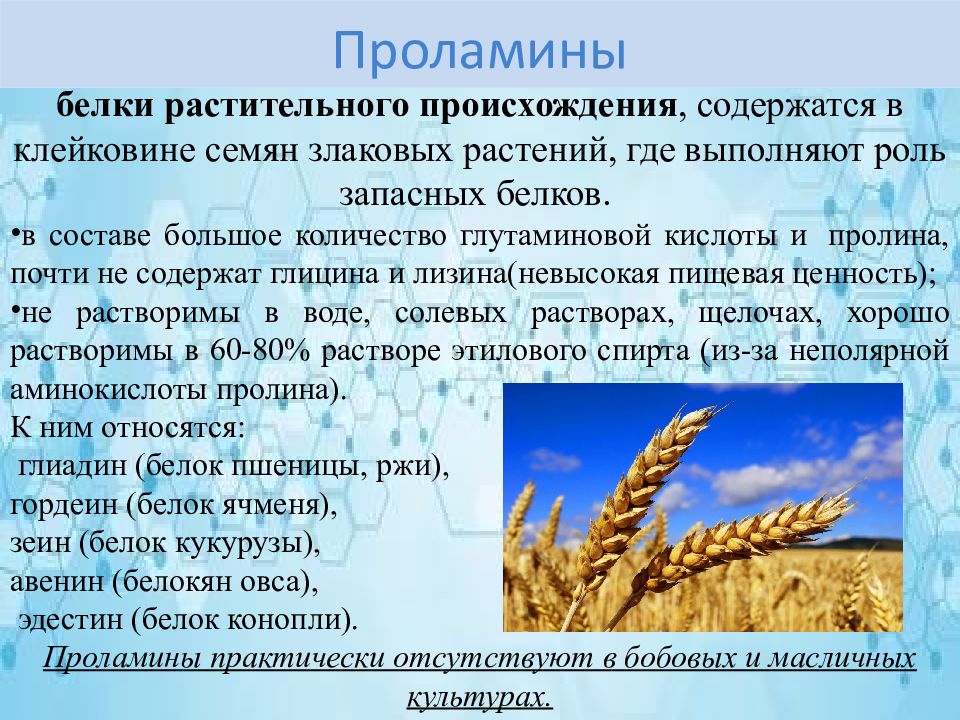 Проламины

белки растительного происхождения, содержатся в клейковине семян злаковых растений, где выполняют роль запасных белков.

•в составе большое количество глутаминовой кислоты и пролина, почти не содержат глицина и лизина(невысокая пищевая ценность);

•не растворимы в воде, солевых растворах, щелочах, хорошо растворимы в 60-80% растворе этилового спирта (из-за неполярной аминокислоты пролина).

К ним относятся:
глиадин (белок пшеницы, ржи),
гордеин (белок ячменя),
зеин (белок кукурузы),
авенин (белокян овса),
эдестин (белок конопли).

Проламины практически отсутствуют в бобовых и масличных культурах.